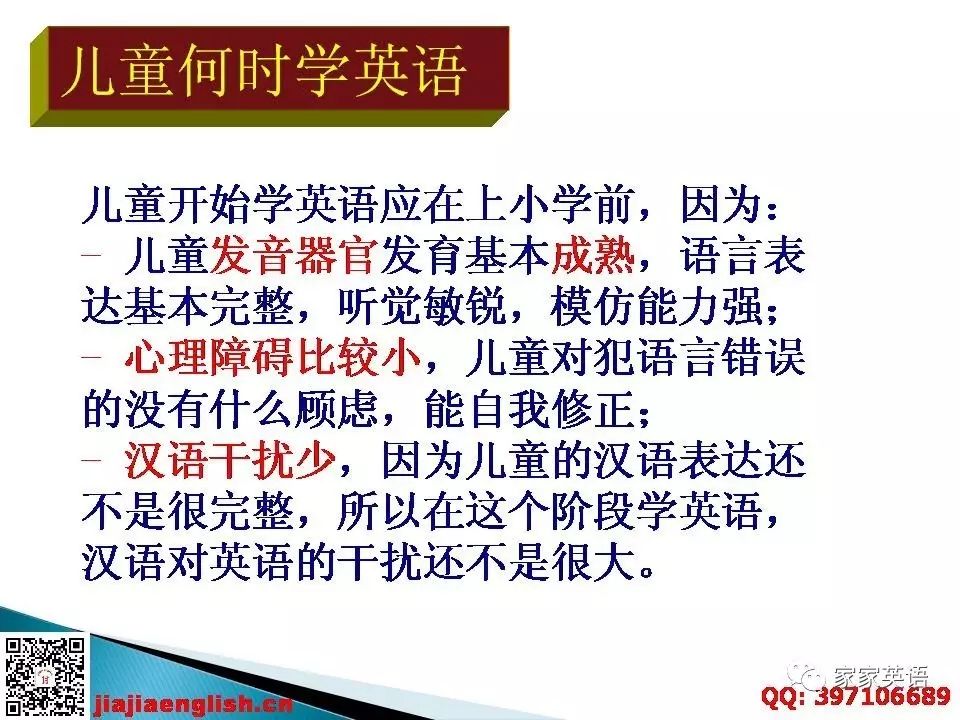 儿童何时学英语

儿童开始学英语应在上小学前，因为：
- 儿童发音器官发育基本成熟，语言表达基本完整，听觉敏锐，模仿能力强；
- 心理障碍比较小，儿童对犯语言错误的没有什么顾虑，能自我修正；
- 汉语干扰少，因为儿童的汉语表达还不是很完整，所以在这个阶段学英语，汉语对英语的干扰还不是很大。

jiajiaenglish.cn

家家英语

QQ: 397106689